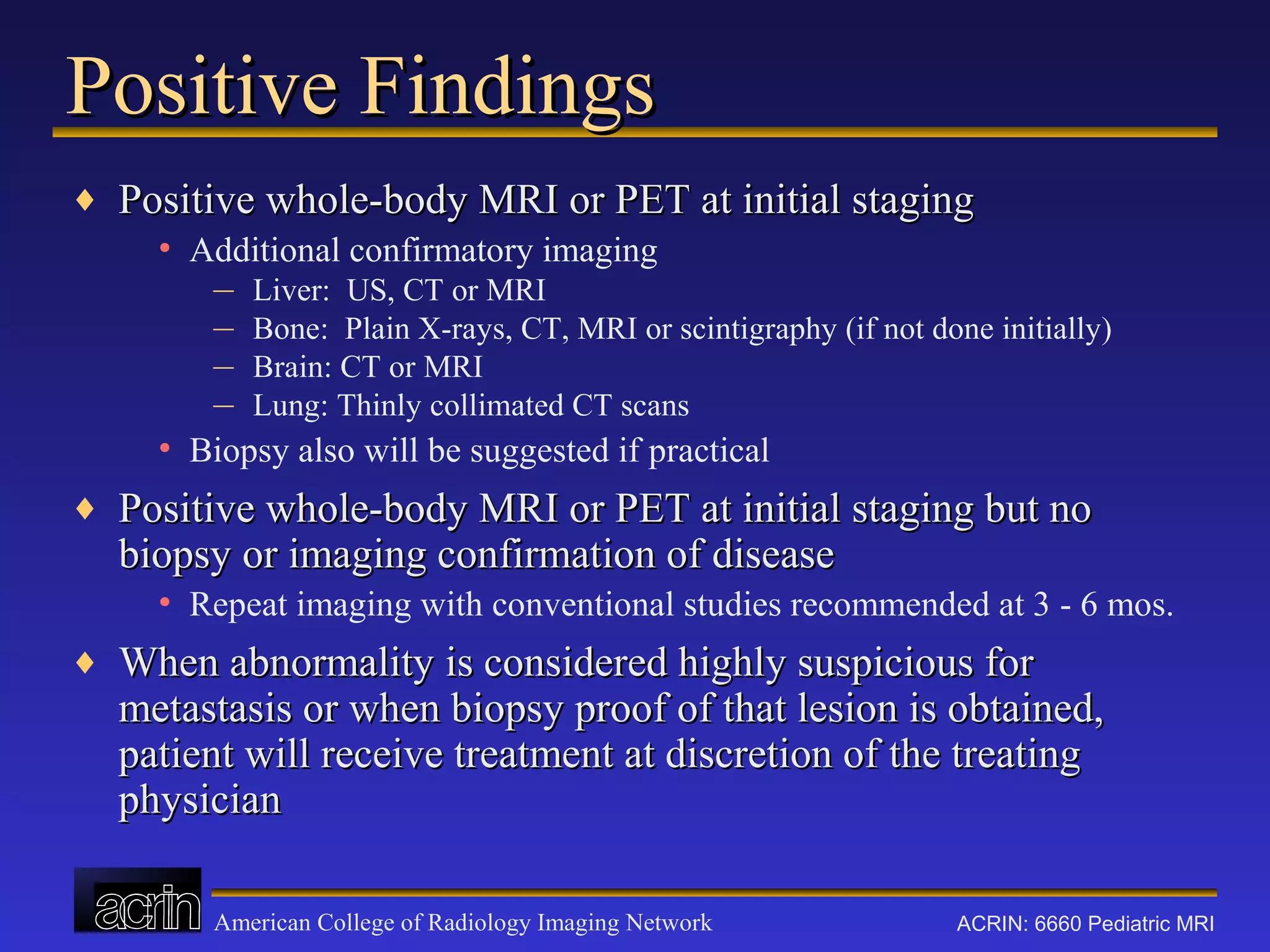 Positive Findings

♦ Positive whole-body MRI or PET at initial staging

• Additional confirmatory imaging

– Liver: US, CT or MRI

– Bone: Plain X-rays, CT, MRI or scintigraphy (if not done initially)

– Brain: CT or MRI

– Lung: Thinly collimated CT scans

• Biopsy also will be suggested if practical

♦ Positive whole-body MRI or PET at initial staging but no biopsy or imaging confirmation of disease

• Repeat imaging with conventional studies recommended at 3 - 6 mos.

♦ When abnormality is considered highly suspicious for metastasis or when biopsy proof of that lesion is obtained, patient will receive treatment at discretion of the treating physician

acrin

American College of Radiology Imaging Network

ACRIN: 6660 Pediatric MRI